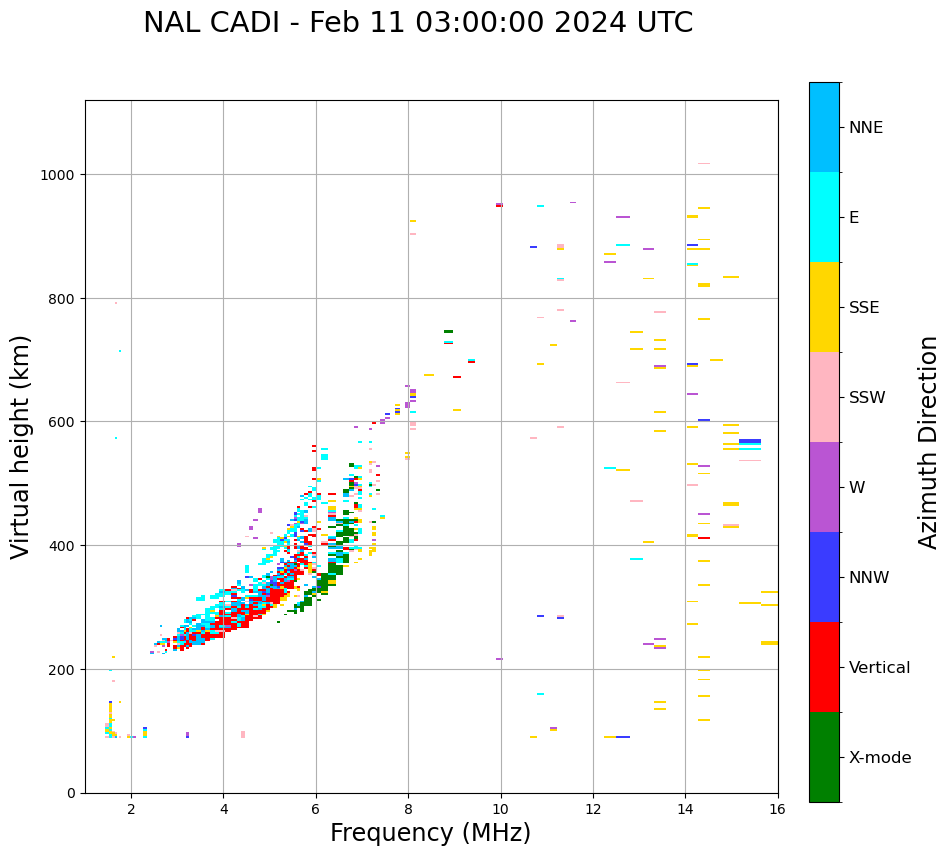 NAL CADI - Feb 11 03:00:00 2024 UTC

Virtual height (km)

1000
800
600
400
200
0

2
4
6
8
10
12
14
16

Frequency (MHz)

NNE
E
SSE
SSW
W
NNW
Vertical
X-mode

Azimuth Direction